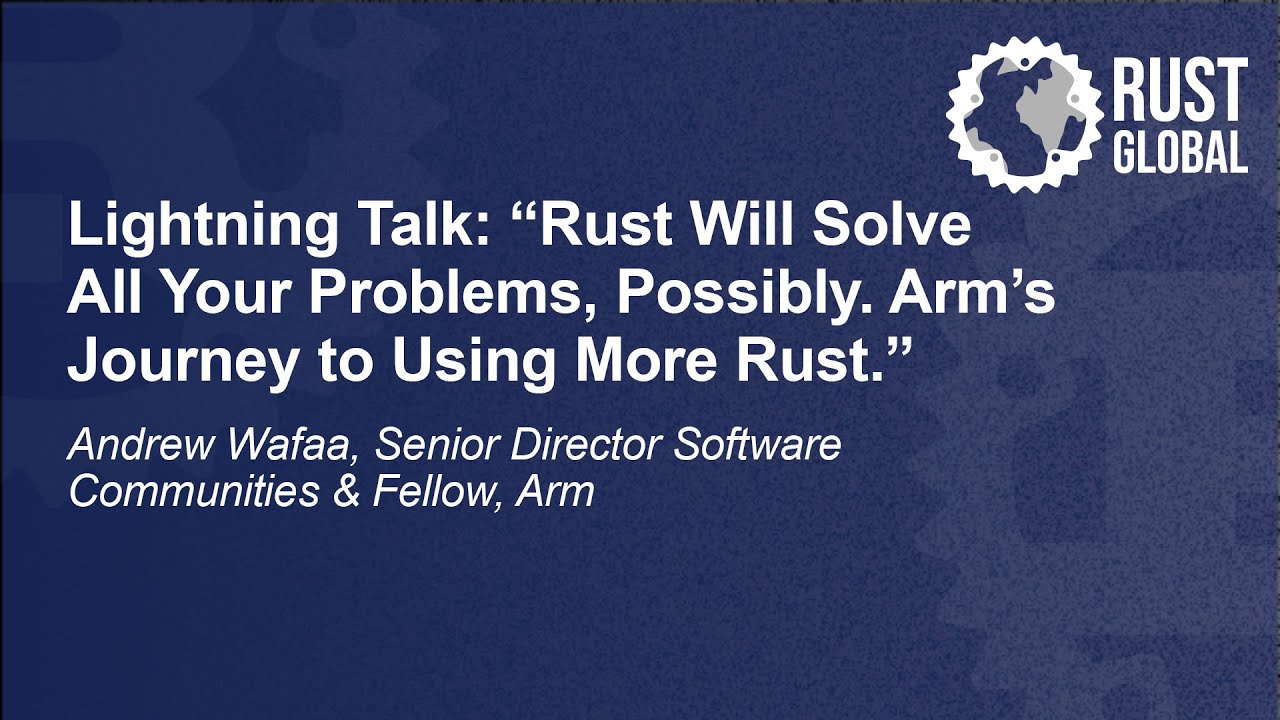 RUST GLOBAL

Lightning Talk: “Rust Will Solve All Your Problems, Possibly. Arm’s Journey to Using More Rust.”

Andrew Wafaa, Senior Director Software Communities & Fellow, Arm